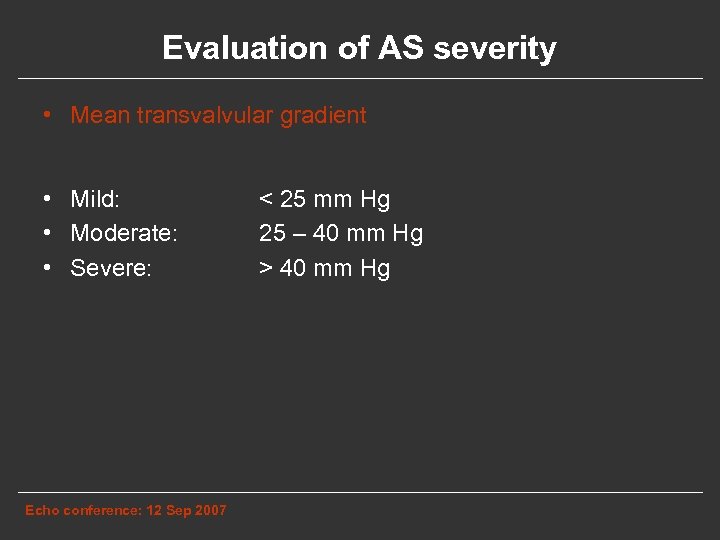 Evaluation of AS severity

• Mean transvalvular gradient

• Mild: < 25 mm Hg
• Moderate: 25 – 40 mm Hg
• Severe: > 40 mm Hg

Echo conference: 12 Sep 2007